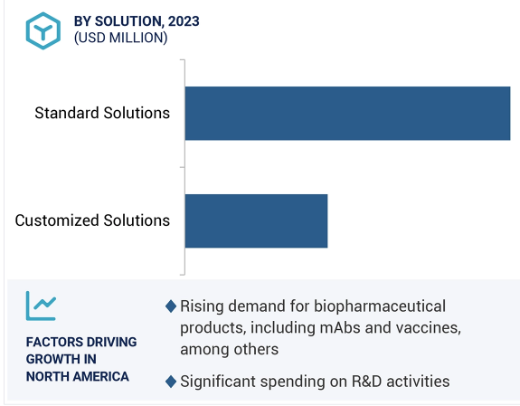 BY SOLUTION, 2023
(USD MILLION)

Standard Solutions

Customized Solutions

FACTORS DRIVING GROWTH IN NORTH AMERICA

◆ Rising demand for biopharmaceutical products, including mAbs and vaccines, among others

◆ Significant spending on R&D activities